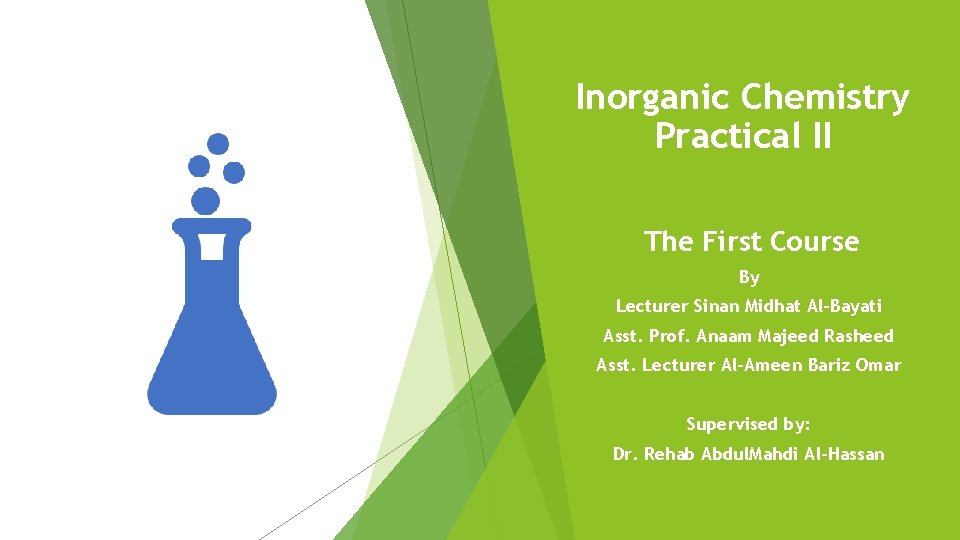 Inorganic Chemistry
Practical II

The First Course

By

Lecturer Sinan Midhat Al-Bayati

Asst. Prof. Anaam Majeed Rasheed

Asst. Lecturer Al-Ameen Bariz Omar

Supervised by:

Dr. Rehab AbdulMahdi Al-Hassan